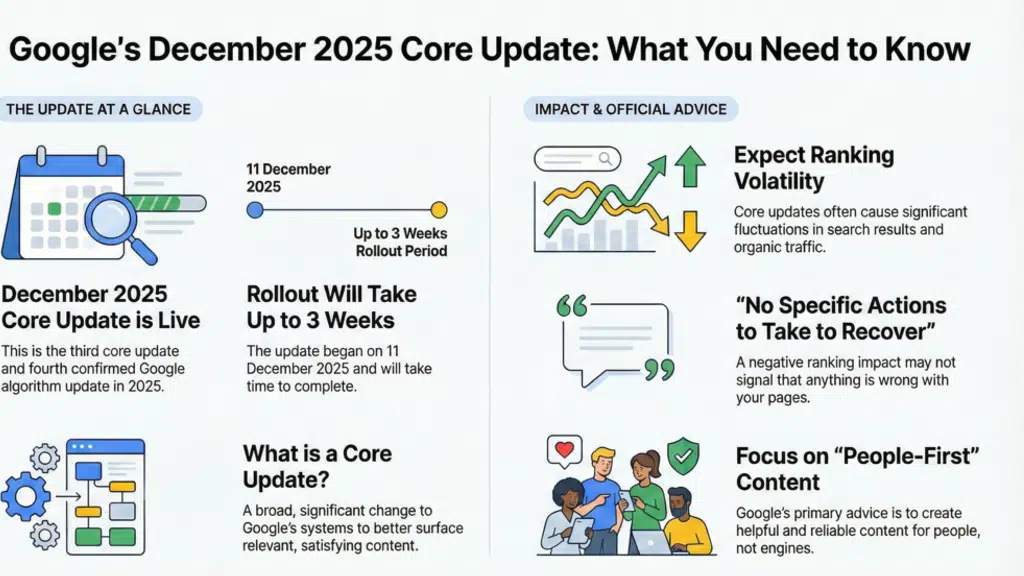 Google's December 2025 Core Update: What You Need to Know

THE UPDATE AT A GLANCE

11 December 2025

Up to 3 Weeks Rollout Period

December 2025 Core Update is Live

This is the third core update and fourth confirmed Google algorithm update in 2025.

Rollout Will Take Up to 3 Weeks

The update began on 11 December 2025 and will take time to complete.

What is a Core Update?

A broad, significant change to Google's systems to better surface relevant, satisfying content.

IMPACT & OFFICIAL ADVICE

Expect Ranking Volatility

Core updates often cause significant fluctuations in search results and organic traffic.

"No Specific Actions to Take to Recover"

A negative ranking impact may not signal that anything is wrong with your pages.

Focus on "People-First" Content

Google's primary advice is to create helpful and reliable content for people, not engines.